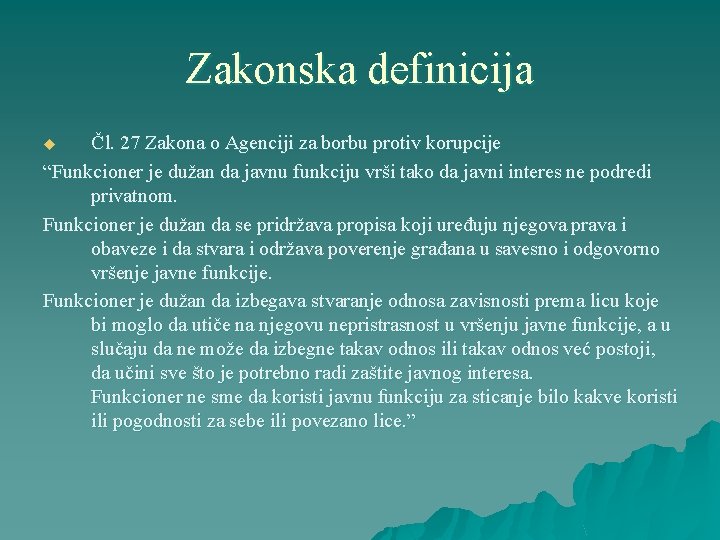 Zakonska definicija

Čl. 27 Zakona o Agenciji za borbu protiv korupcije

“Funkcioner je dužan da javnu funkciju vrši tako da javni interes ne podredi privatnom.

Funkcioner je dužan da se pridržava propisa koji uređuju njegova prava i obaveze i da stvara i održava poverenje građana u savesno i odgovorno vršenje javne funkcije.

Funkcioner je dužan da izbegava stvaranje odnosa zavisnosti prema licu koje bi moglo da utiče na njegovu nepristrasnost u vršenju javne funkcije, a u slučaju da ne može da izbegne takav odnos ili takav odnos već postoji, da učini sve što je potrebno radi zaštite javnog interesa.
Funkcioner ne sme da koristi javnu funkciju za sticanje bilo kakve koristi ili pogodnosti za sebe ili povezano lice.”